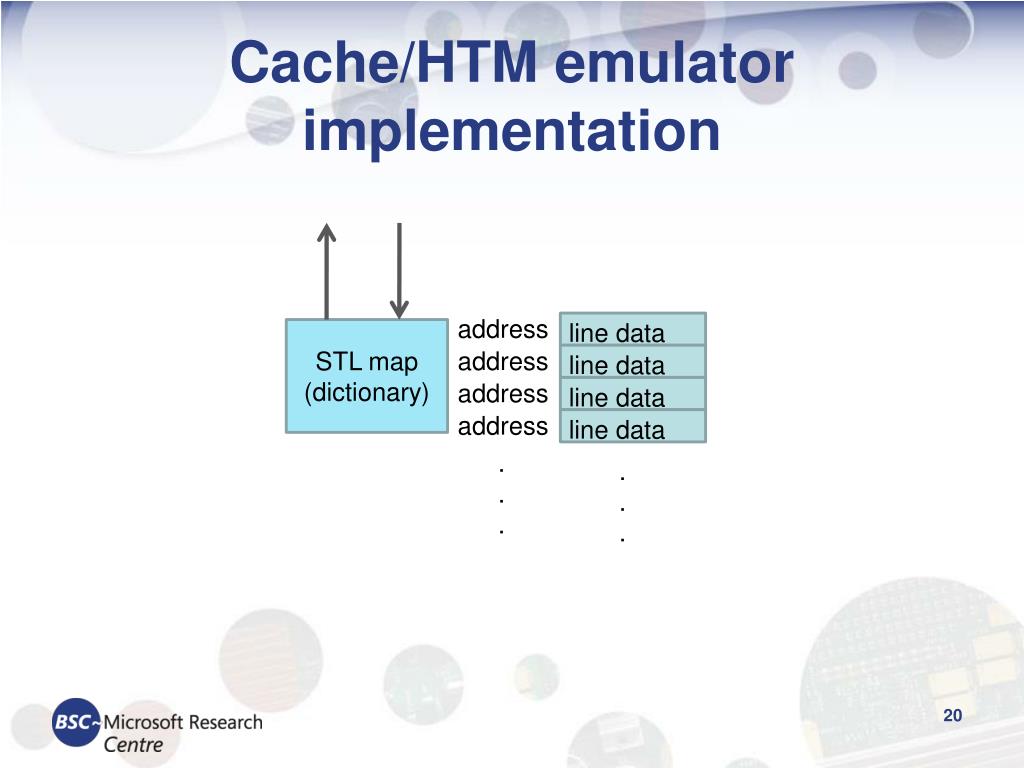 Cache/HTM emulator implementation

STL map (dictionary)

address
address
address
address
.
.
.

line data
line data
line data
line data
.
.
.

BSC Microsoft Research Centre

20